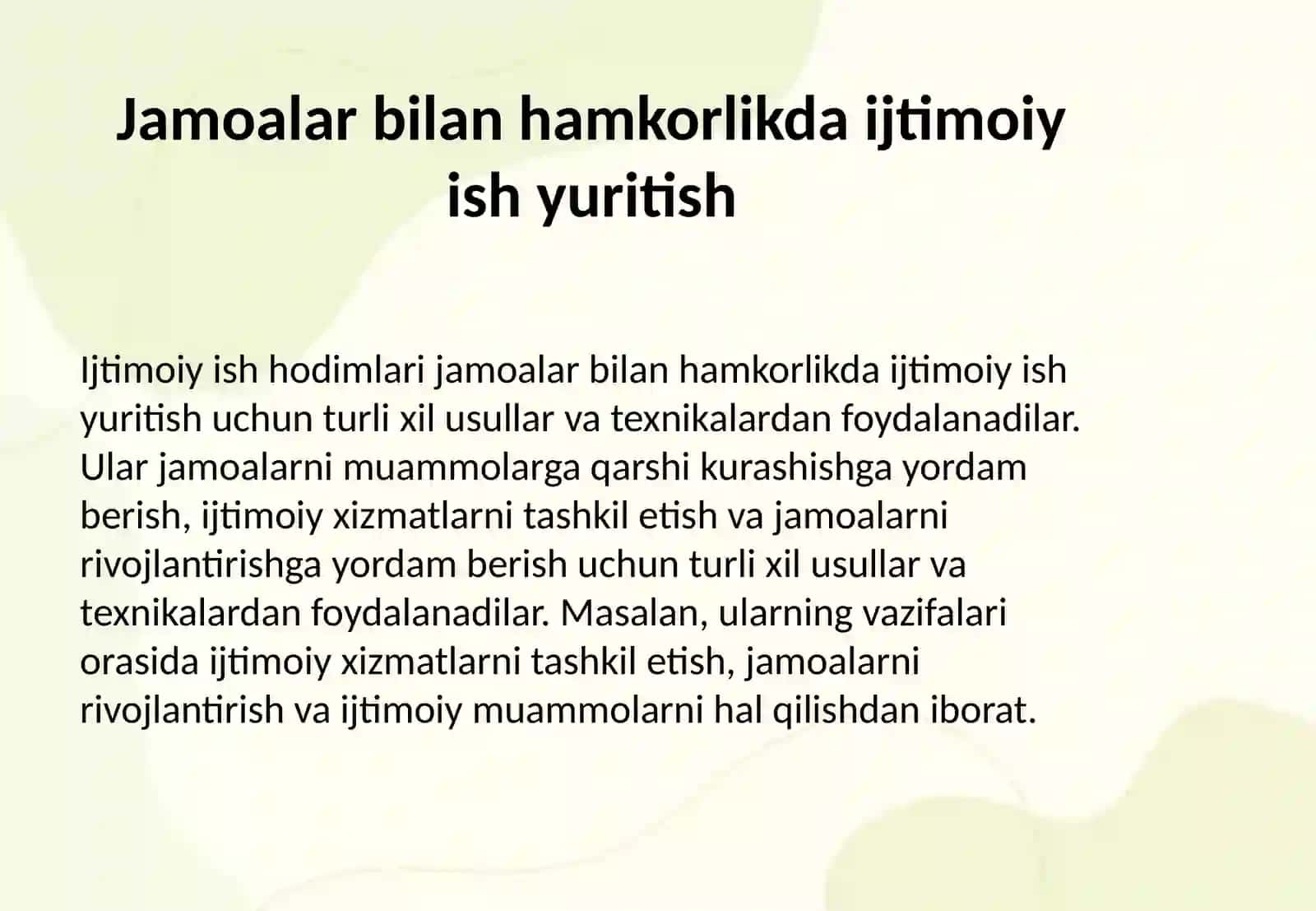 Jamoalar bilan hamkorlikda ijtimoiy ish yuritish

Ijtimoiy ish hodimlari jamoalar bilan hamkorlikda ijtimoiy ish yuritish uchun turli xil usullar va texnikalardan foydalanadilar. Ular jamoalarni muammolarga qarshi kurashishga yordam berish, ijtimoiy xizmatlarni tashkil etish va jamoalarni rivojlantirishga yordam berish uchun turli xil usullar va texnikalardan foydalanadilar. Masalan, ularning vazifalari orasida ijtimoiy xizmatlarni tashkil etish, jamoalarni rivojlantirish va ijtimoiy muammolarni hal qilishdan iborat.